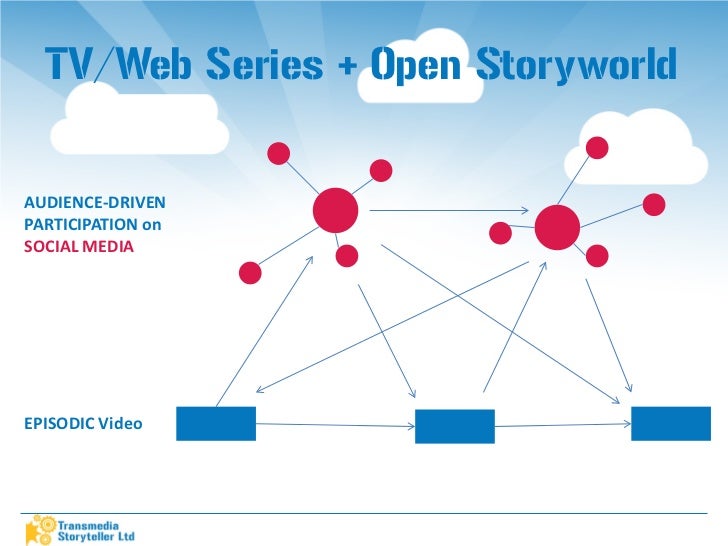 TV/Web Series + Open Storyworld

AUDIENCE-DRIVEN PARTICIPATION on SOCIAL MEDIA

EPISODIC Video

Transmedia Storyteller Ltd